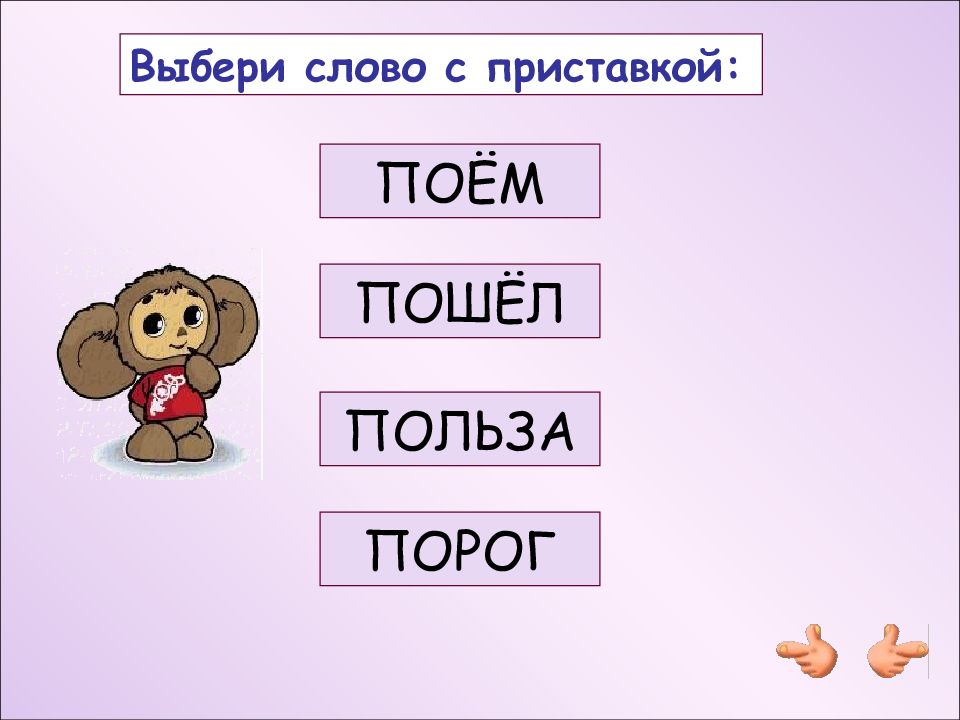 Выбери слово с приставкой:

ПОЁМ

ПОШЁЛ

ПОЛЬЗА

ПОРОГ